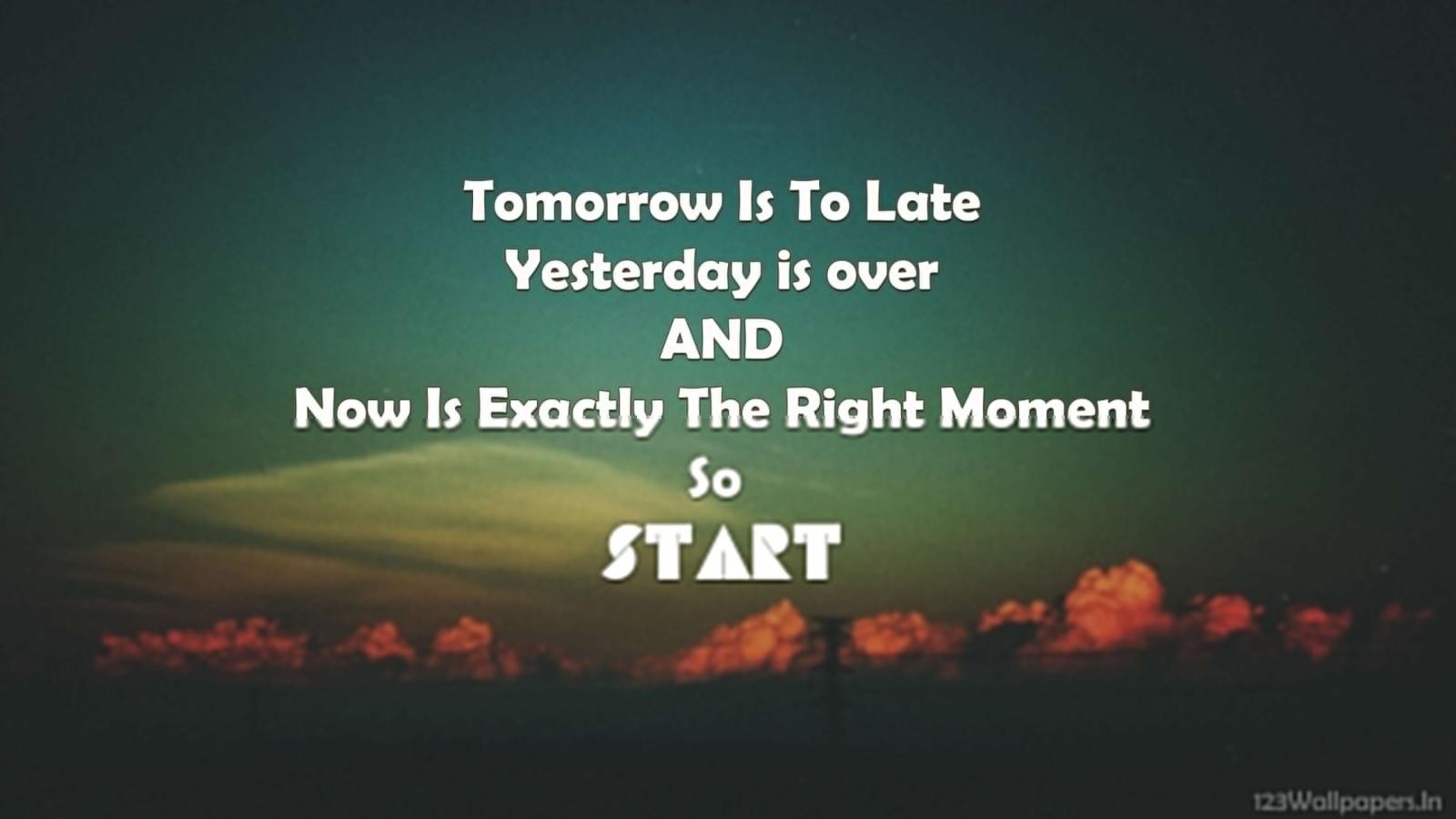 Tomorrow Is To Late
Yesterday is over
AND
Now Is Exactly The Right Moment
So
START

123Wallpapers.In